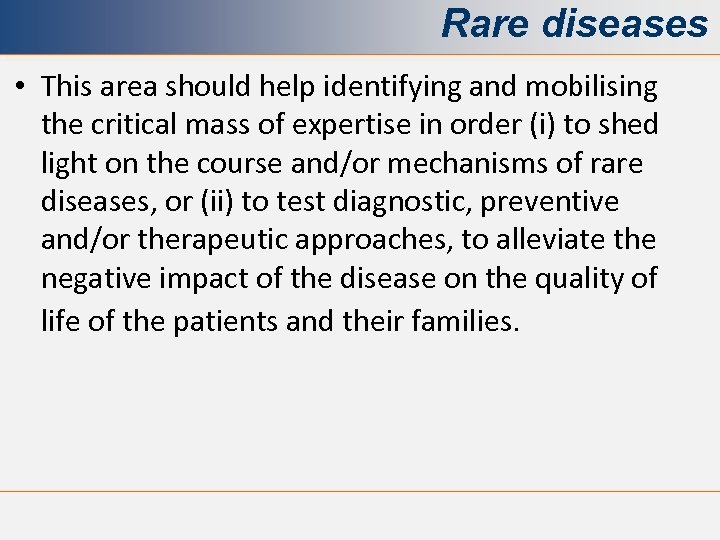 Rare diseases

• This area should help identifying and mobilising the critical mass of expertise in order (i) to shed light on the course and/or mechanisms of rare diseases, or (ii) to test diagnostic, preventive and/or therapeutic approaches, to alleviate the negative impact of the disease on the quality of life of the patients and their families.